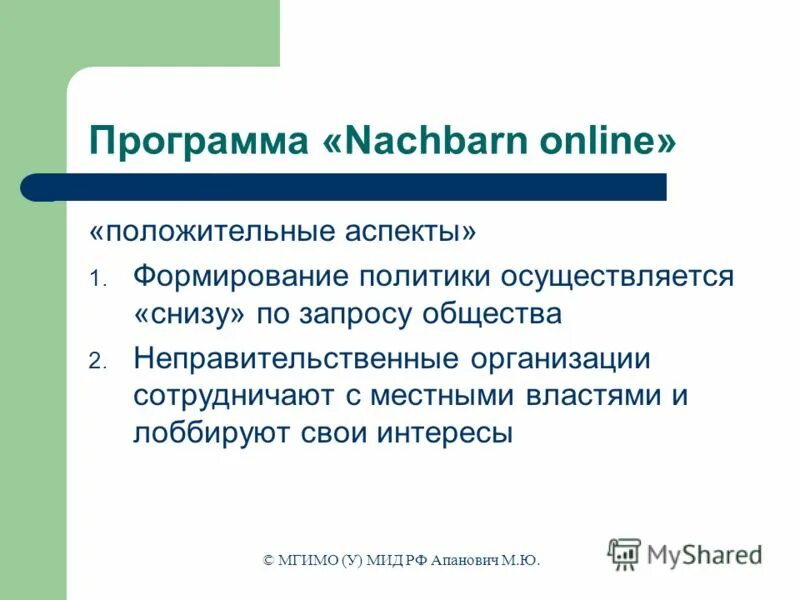 Программа «Nachbarn online»

«положительные аспекты»

1. Формирование политики осуществляется «снизу» по запросу общества

2. Неправительственные организации сотрудничают с местными властями и лоббируют свои интересы

© МГИМО (У) МИД РФ Апанович М.Ю.

MyShared